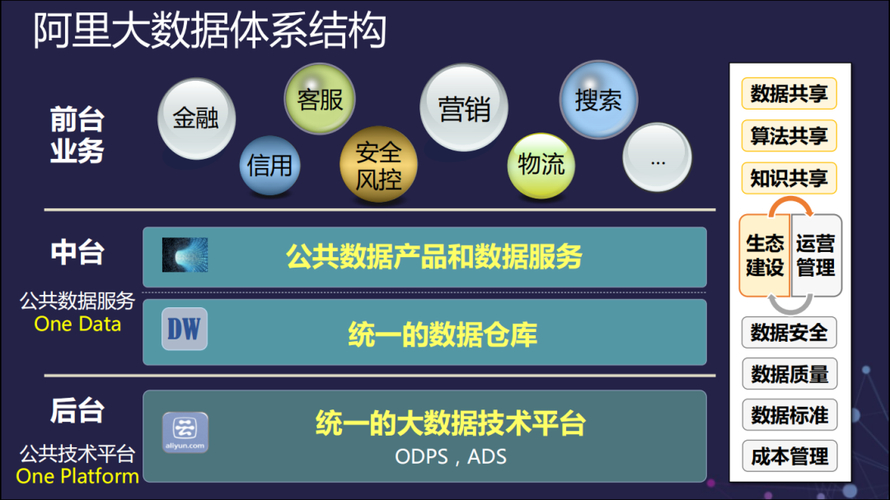 阿里大数据体系结构

前台业务

金融
信用
客服
安全风控
营销
物流
搜索
...

中台
公共数据服务
One Data

公共数据产品和数据服务

DW
统一的数据仓库

后台
公共技术平台
One Platform

aliyun.com
统一的大数据技术平台
ODPS，ADS

数据共享
算法共享
知识共享
生态建设
运营管理
数据安全
数据质量
数据标准
成本管理